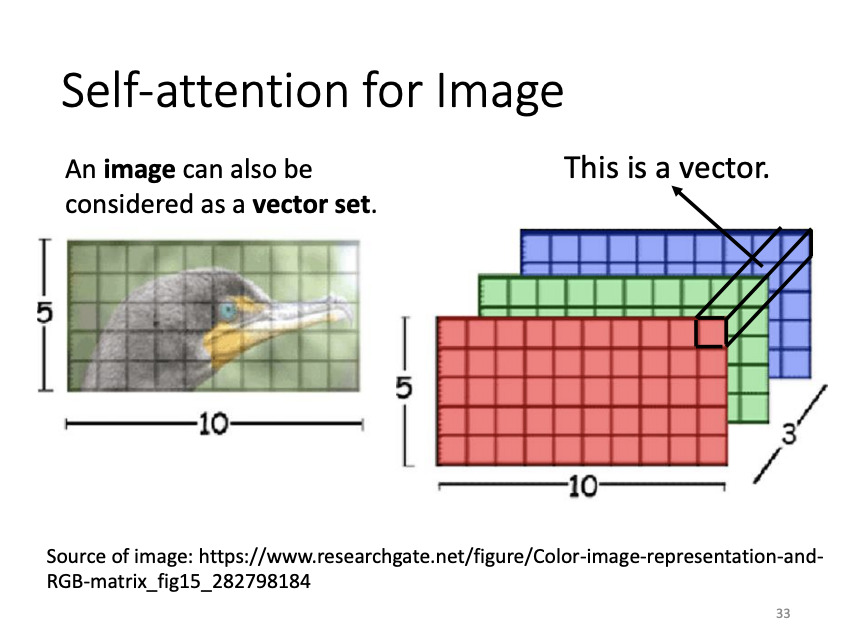 Self-attention for Image

An **image** can also be considered as a **vector set**.

This is a vector.

5

10

5

10

3

Source of image: https://www.researchgate.net/figure/Color-image-representation-and-RGB-matrix_fig15_282798184

33